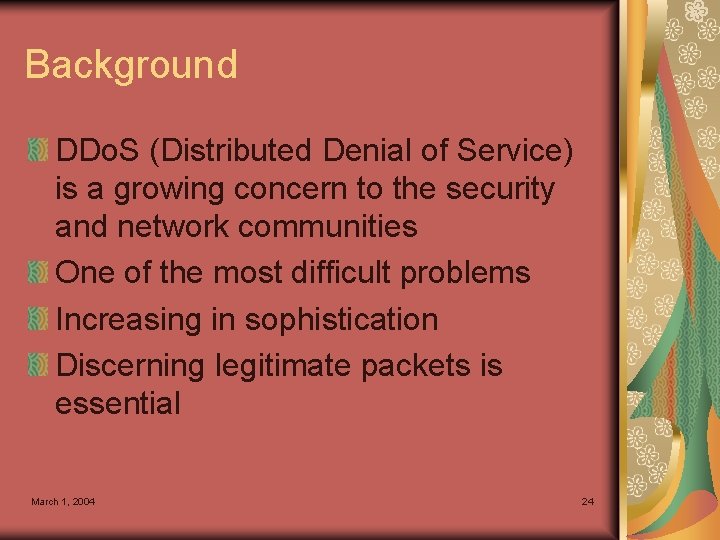 Background

DDoS (Distributed Denial of Service) is a growing concern to the security and network communities

One of the most difficult problems

Increasing in sophistication

Discerning legitimate packets is essential

March 1, 2004

24